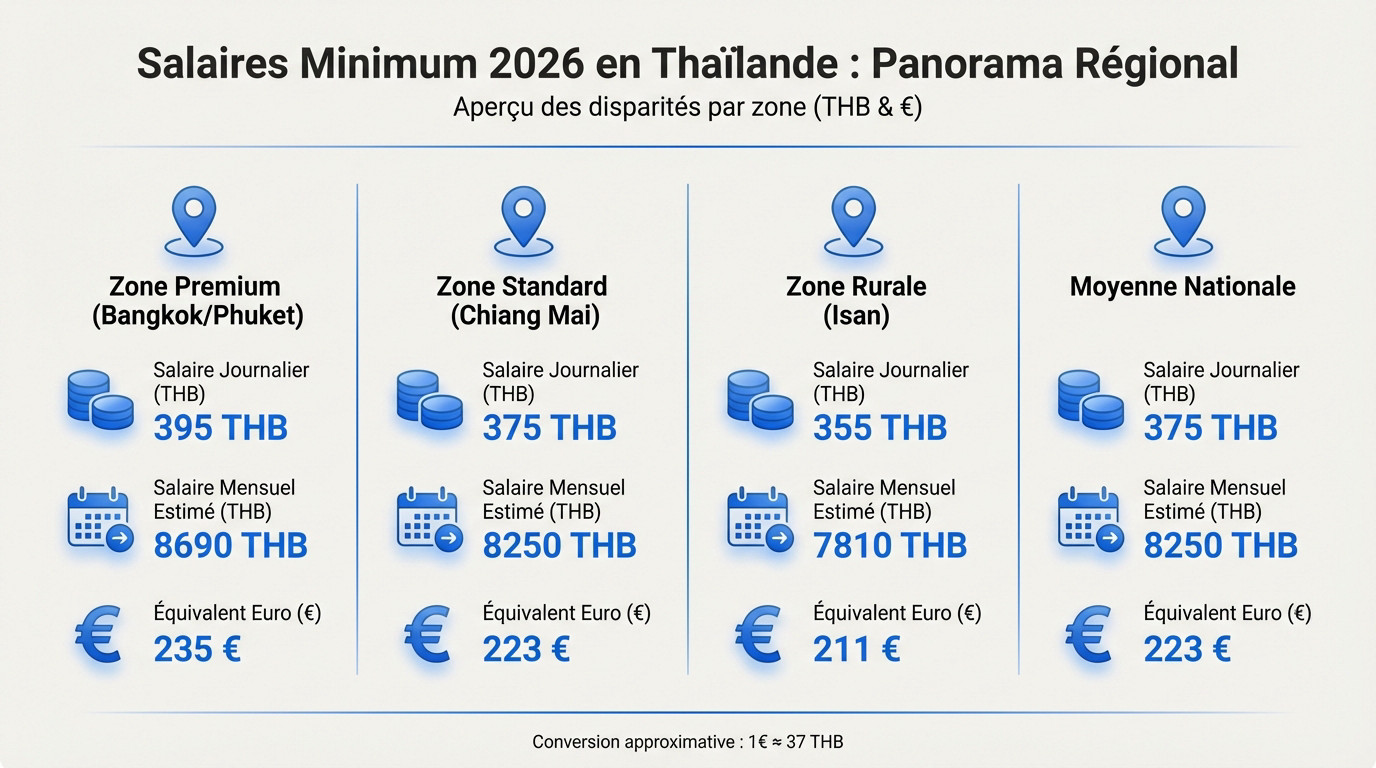 Salaires Minimum 2026 en Thaïlande : Panorama Régional
Aperçu des disparités par zone (THB & €)

Zone Premium (Bangkok/Phuket)
Salaire Journalier (THB)
395 THB
Salaire Mensuel Estimé (THB)
8690 THB
Équivalent Euro (€)
235 €

Zone Standard (Chiang Mai)
Salaire Journalier (THB)
375 THB
Salaire Mensuel Estimé (THB)
8250 THB
Équivalent Euro (€)
223 €

Zone Rurale (Isan)
Salaire Journalier (THB)
355 THB
Salaire Mensuel Estimé (THB)
7810 THB
Équivalent Euro (€)
211 €

Moyenne Nationale
Salaire Journalier (THB)
375 THB
Salaire Mensuel Estimé (THB)
8250 THB
Équivalent Euro (€)
223 €

Conversion approximative : 1€ ≈ 37 THB